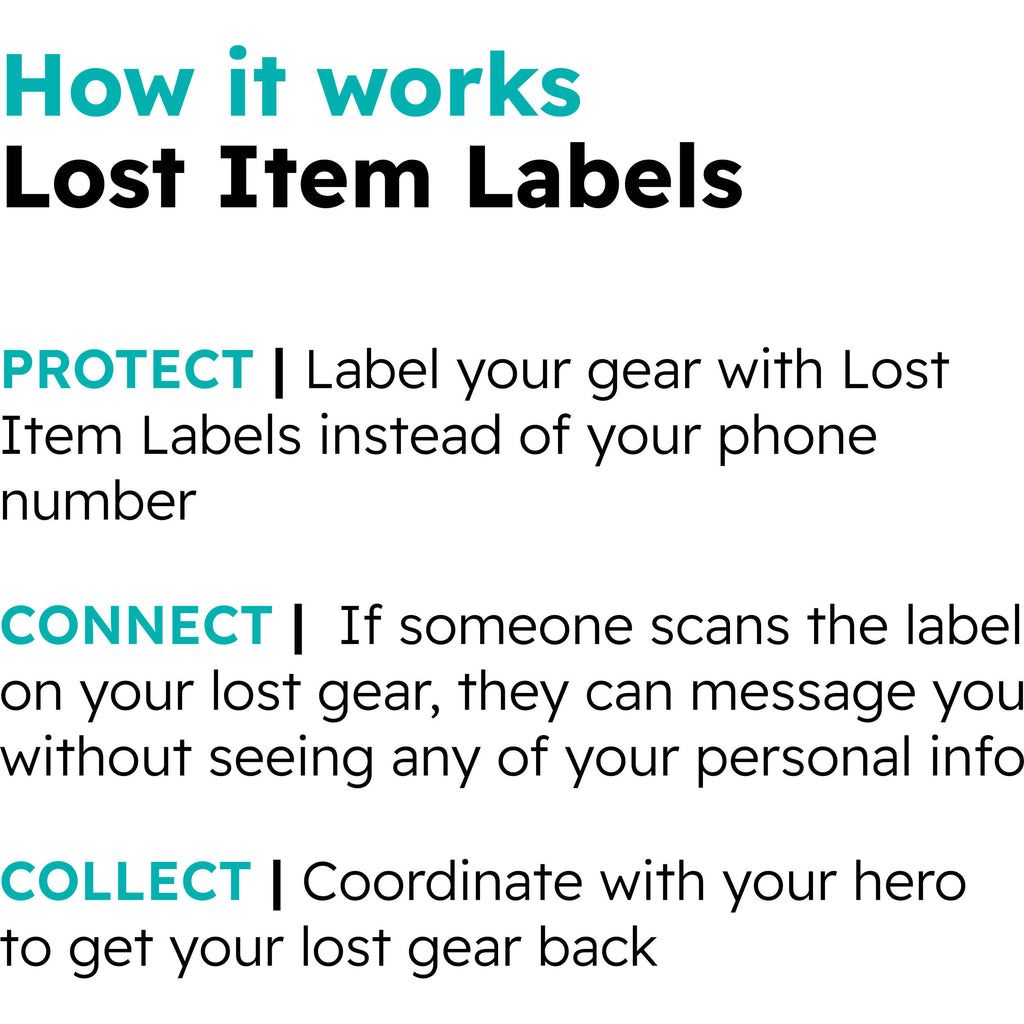 How it works
Lost Item Labels

PROTECT | Label your gear with Lost Item Labels instead of your phone number

CONNECT | If someone scans the label on your lost gear, they can message you without seeing any of your personal info

COLLECT | Coordinate with your hero to get your lost gear back